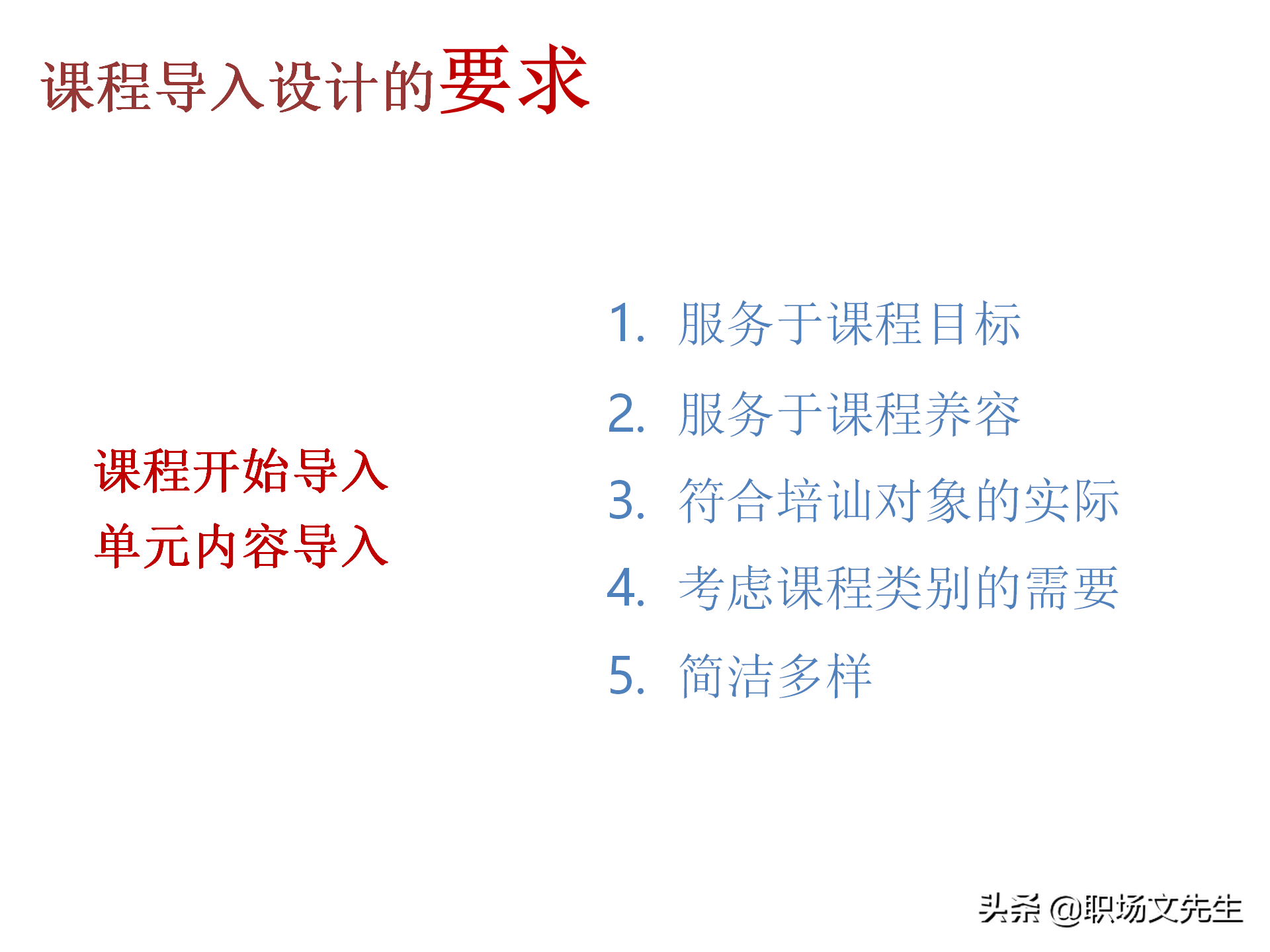 课程导入设计的要求

课程开始导入
单元内容导入

1. 服务于课程目标
2. 服务于课程养容
3. 符合培训对象的实际
4. 考虑课程类别的需要
5. 简洁多样

头条 @职场文先生